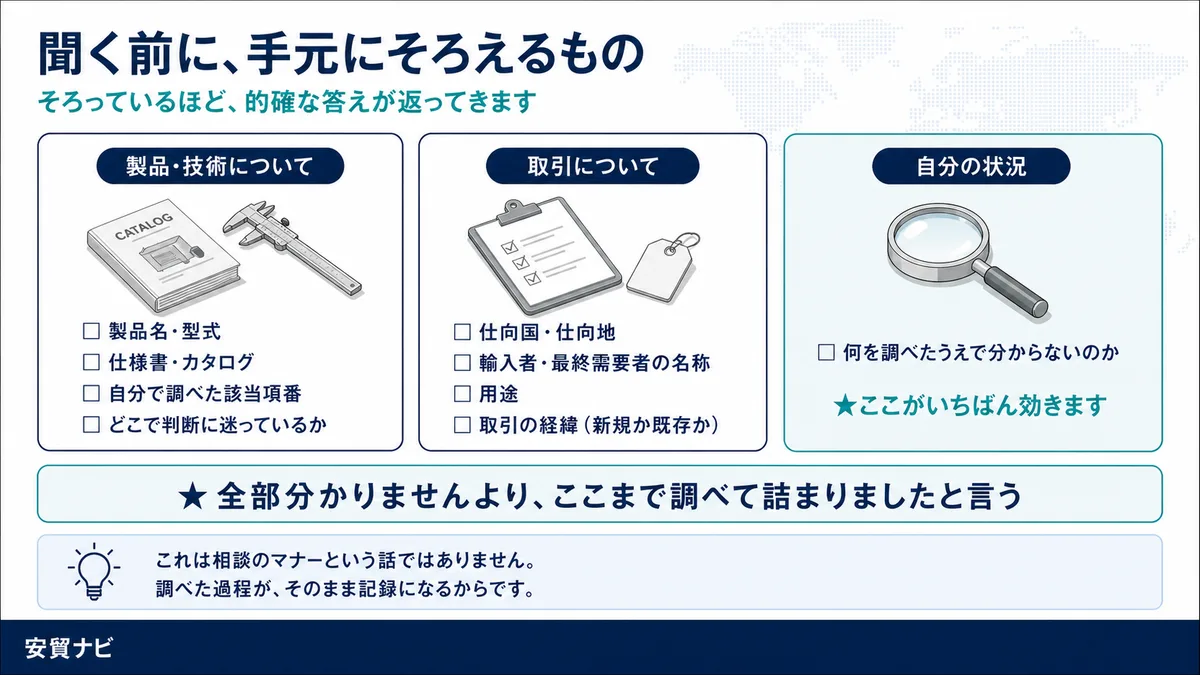 聞く前に、手元にそろえるもの

そろっているほど、的確な答えが返ってきます

製品・技術について

CATALOG

☐ 製品名・型式
☐ 仕様書・カタログ
☐ 自分で調べた該当項番
☐ どこで判断に迷っているか

取引について

☐ 仕向国・仕向地
☐ 輸入者・最終需要者の名称
☐ 用途
☐ 取引の経緯（新規か既存か）

自分の状況

☐ 何を調べたうえで分からないのか

★ここがいちばん効きます

★ 全部分かりませんより、ここまで調べて詰まりましたと言う

これは相談のマナーという話ではありません。
調べた過程が、そのまま記録になるからです。

安貿ナビ